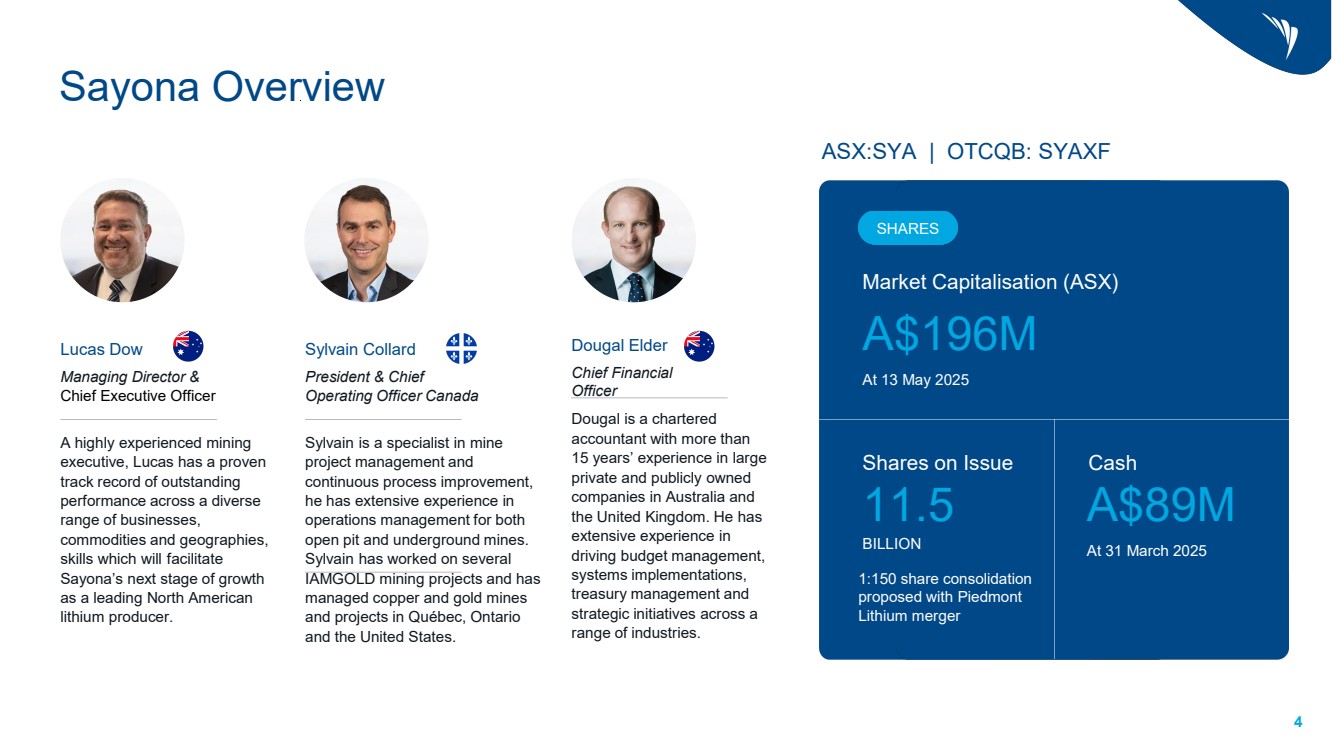 Sayona Overview

Lucas Dow

Managing Director & Chief Executive Officer

A highly experienced mining executive, Lucas has a proven track record of outstanding performance across a diverse range of businesses, commodities and geographies, skills which will facilitate Sayona's next stage of growth as a leading North American lithium producer.

Sylvain Collard

President & Chief Operating Officer Canada

Sylvain is a specialist in mine project management and continuous process improvement, he has extensive experience in operations management for both open pit and underground mines. Sylvain has worked on several IAMGOLD mining projects and has managed copper and gold mines and projects in Québec, Ontario and the United States.

Dougal Elder

Chief Financial Officer

Dougal is a chartered accountant with more than 15 years' experience in large private and publicly owned companies in Australia and the United Kingdom. He has extensive experience in driving budget management, systems implementations, treasury management and strategic initiatives across a range of industries.

ASX:SYA | OTCQB: SYAXF

SHARES

Market Capitalisation (ASX)

A$196M

At 13 May 2025

Shares on Issue

11.5

BILLION

1:150 share consolidation proposed with Piedmont Lithium merger

Cash

A$89M

At 31 March 2025

4